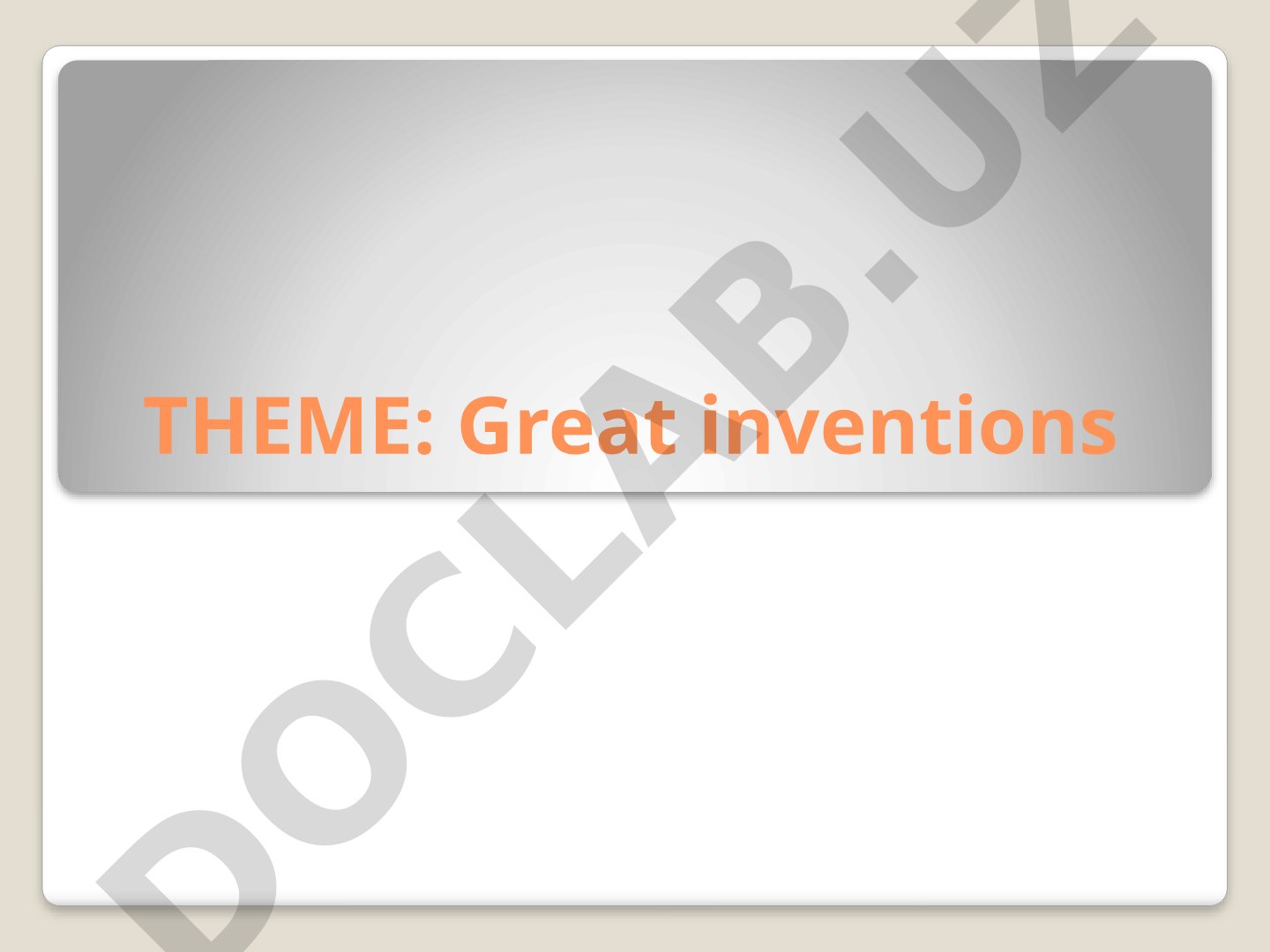 THEME: Great inventions

DOCLAB.UZ